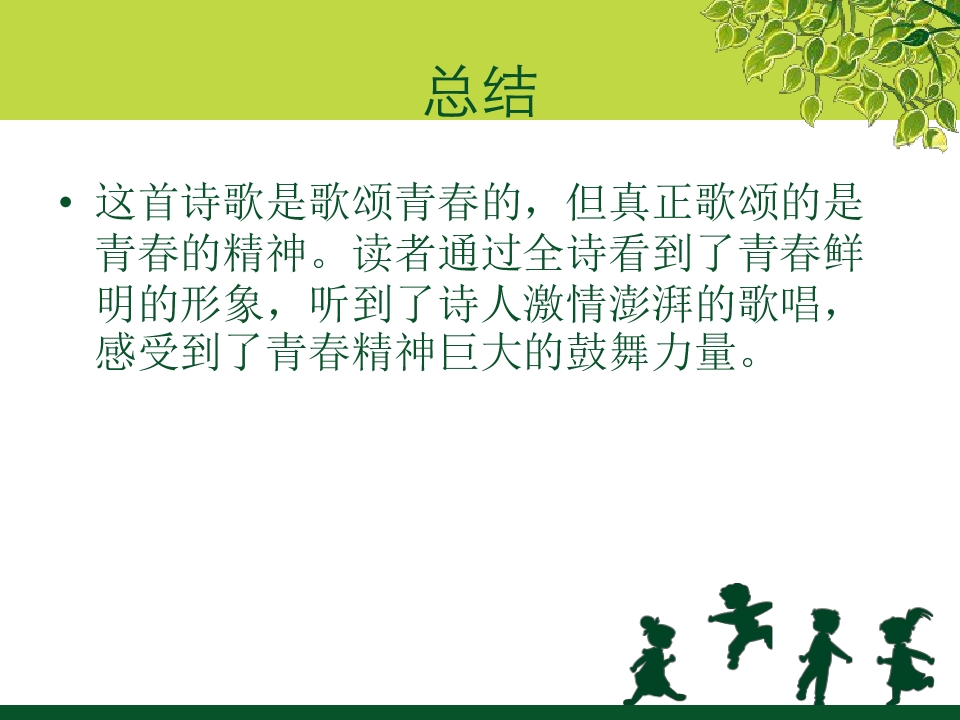 总结

• 这首诗歌是歌颂青春的，但真正歌颂的是青春的精神。读者通过全诗看到了青春鲜明的形象，听到了诗人激情澎湃的歌唱，感受到了青春精神巨大的鼓舞力量。